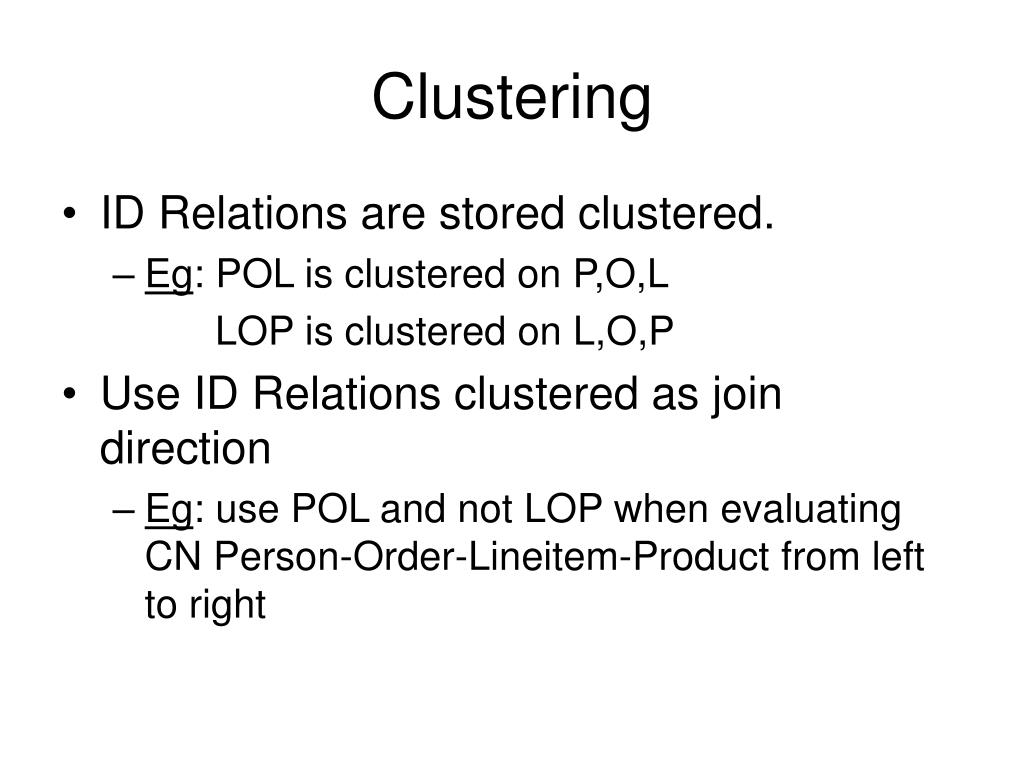 Clustering

• ID Relations are stored clustered.
– Eg: POL is clustered on P,O,L
LOP is clustered on L,O,P

• Use ID Relations clustered as join direction
– Eg: use POL and not LOP when evaluating CN Person-Order-Lineitem-Product from left to right